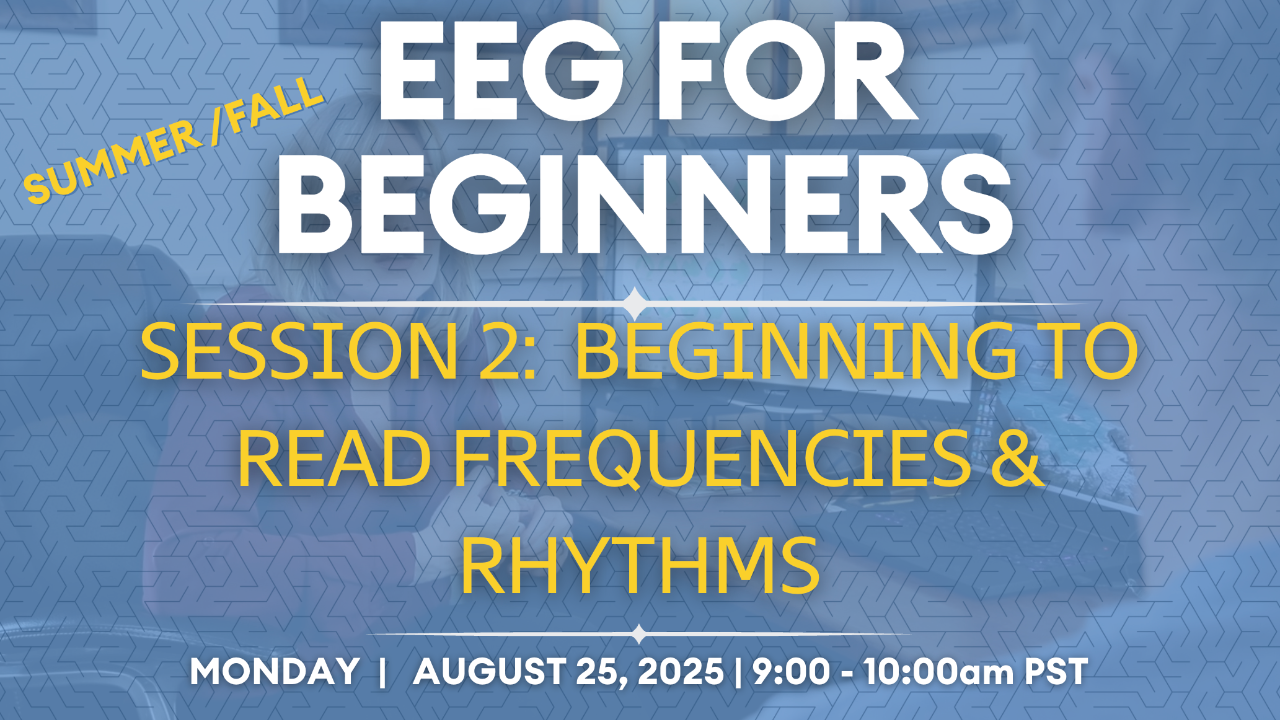 SUMMER /FALL

EEG FOR BEGINNERS

SESSION 2: BEGINNING TO READ FREQUENCIES & RHYTHMS

MONDAY | AUGUST 25, 2025 | 9:00 - 10:00am PST